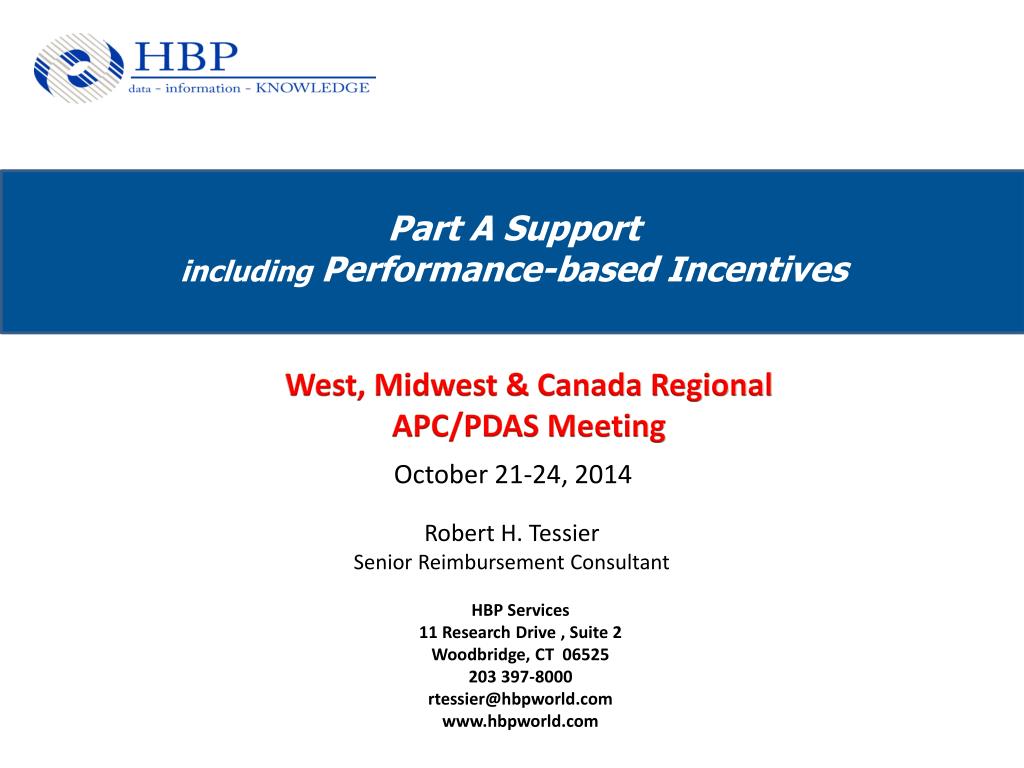 HBP
data - information - KNOWLEDGE

Part A Support
including Performance-based Incentives

West, Midwest & Canada Regional
APC/PDAS Meeting

October 21-24, 2014

Robert H. Tessier
Senior Reimbursement Consultant

HBP Services
11 Research Drive , Suite 2
Woodbridge, CT 06525
203 397-8000
rtessier@hbpworld.com
www.hbpworld.com